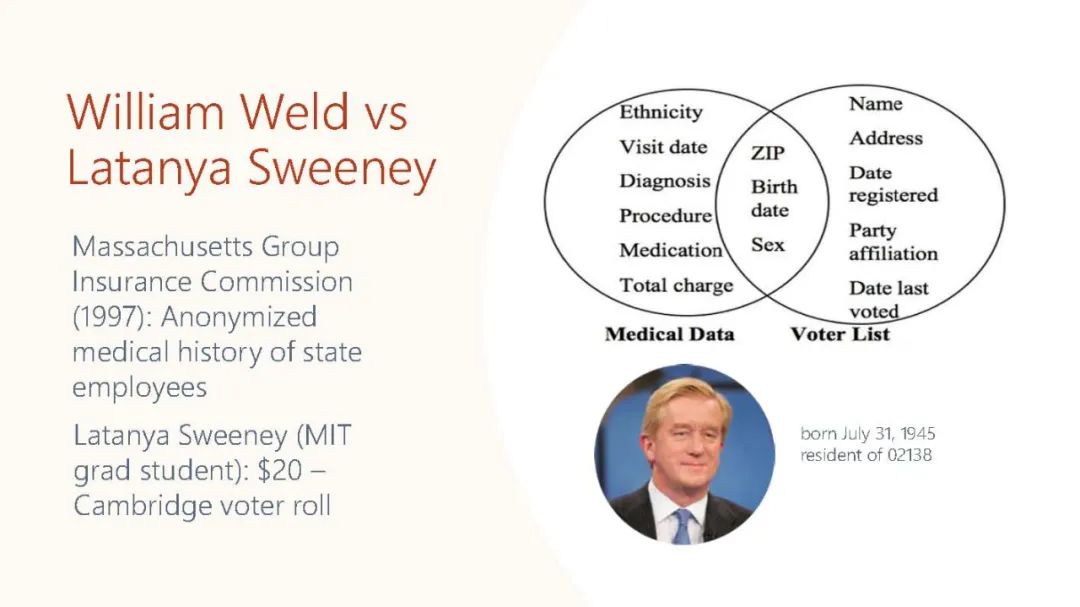 William Weld vs Latanya Sweeney

Massachusetts Group Insurance Commission (1997): Anonymized medical history of state employees

Latanya Sweeney (MIT grad student): \$20 – Cambridge voter roll

Ethnicity
Visit date
Diagnosis
Procedure
Medication
Total charge

ZIP
Birth date
Sex

Name
Address
Date registered
Party affiliation
Date last voted

Medical Data
Voter List

born July 31, 1945
resident of 02138